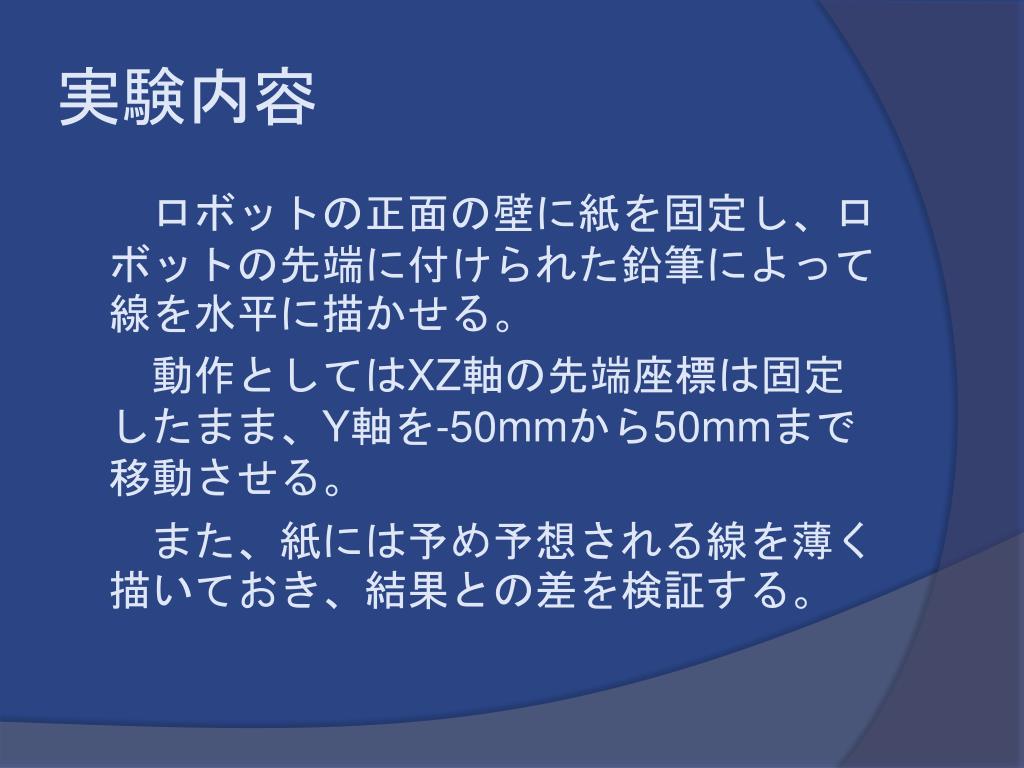 実験内容

　ロボットの正面の壁に紙を固定し、ロボットの先端に付けられた鉛筆によって線を水平に描かせる。

　動作としてはXZ軸の先端座標は固定したまま、Y軸を-50mmから50mmまで移動させる。

　また、紙には予め予想される線を薄く描いておき、結果との差を検証する。